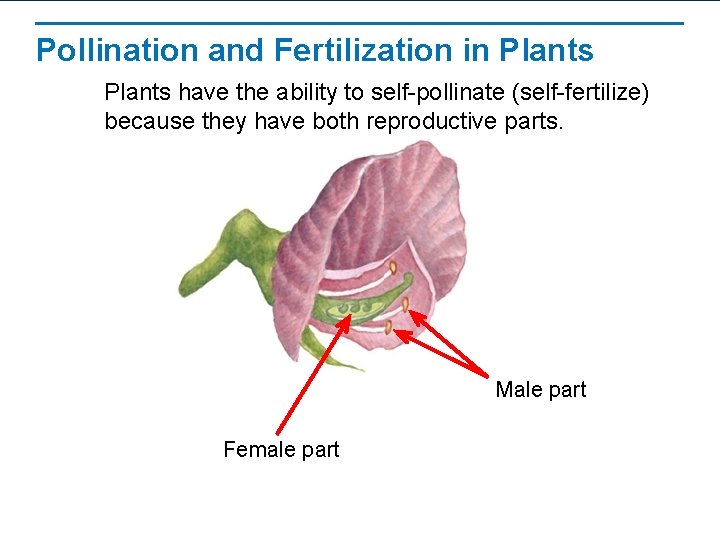 Pollination and Fertilization in Plants

Plants have the ability to self-pollinate (self-fertilize) because they have both reproductive parts.

Male part

Female part